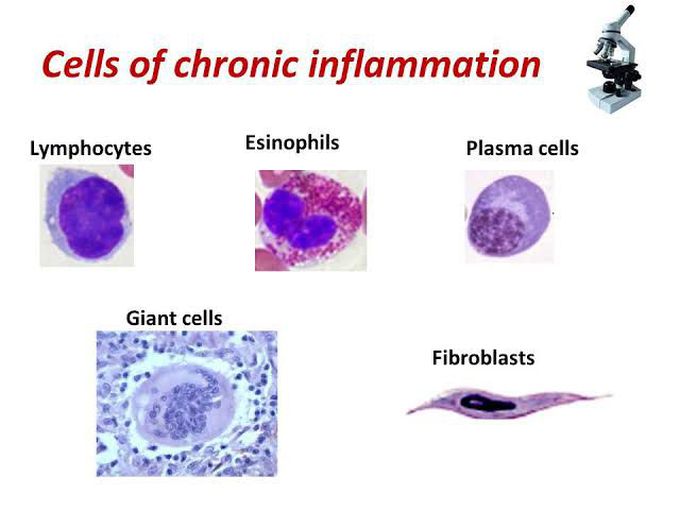 Cells of chronic inflammation

Lymphocytes

Esinophils

Plasma cells

Giant cells

Fibroblasts